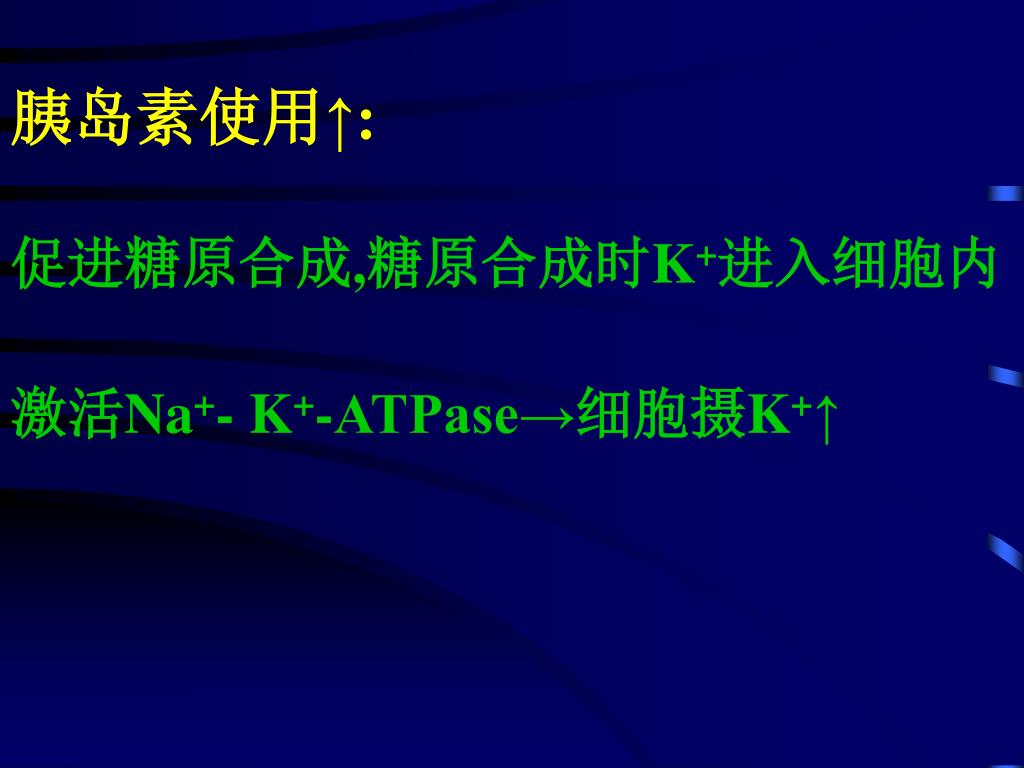 胰岛素使用↑:

促进糖原合成,糖原合成时$K^+$进入细胞内

激活$Na^+$- $K^+$-ATPase→细胞摄$K^+$↑